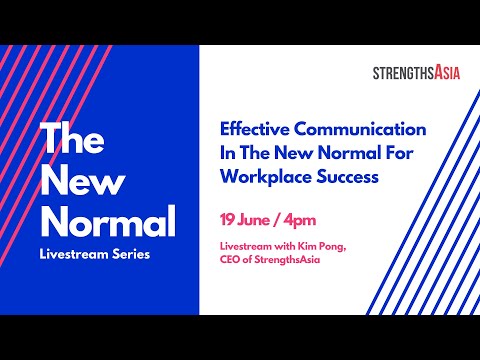 The New Normal
Livestream Series

STRENGTHSASIA

Effective Communication In The New Normal For Workplace Success

19 June / 4pm

Livestream with Kim Pong, CEO of StrengthsAsia